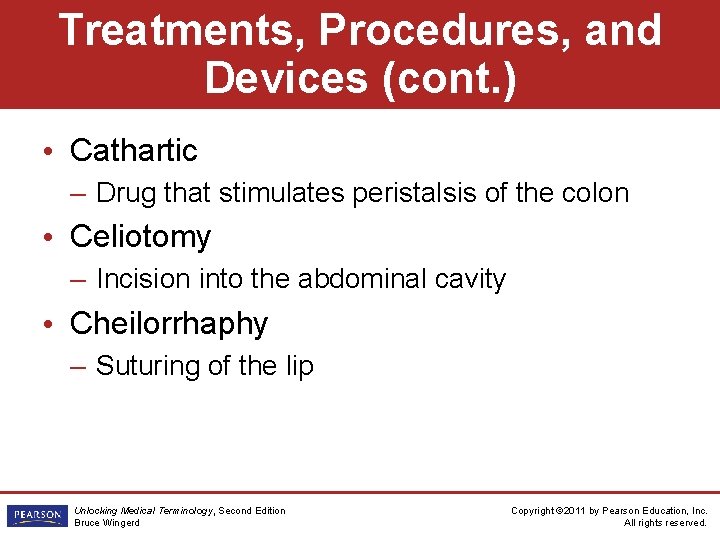 Treatments, Procedures, and Devices (cont.)

• Cathartic
– Drug that stimulates peristalsis of the colon
• Celiotomy
– Incision into the abdominal cavity
• Cheilorrhaphy
– Suturing of the lip

PEARSON
Unlocking Medical Terminology, Second Edition
Bruce Wingerd

Copyright ©2011 by Pearson Education, Inc.
All rights reserved.